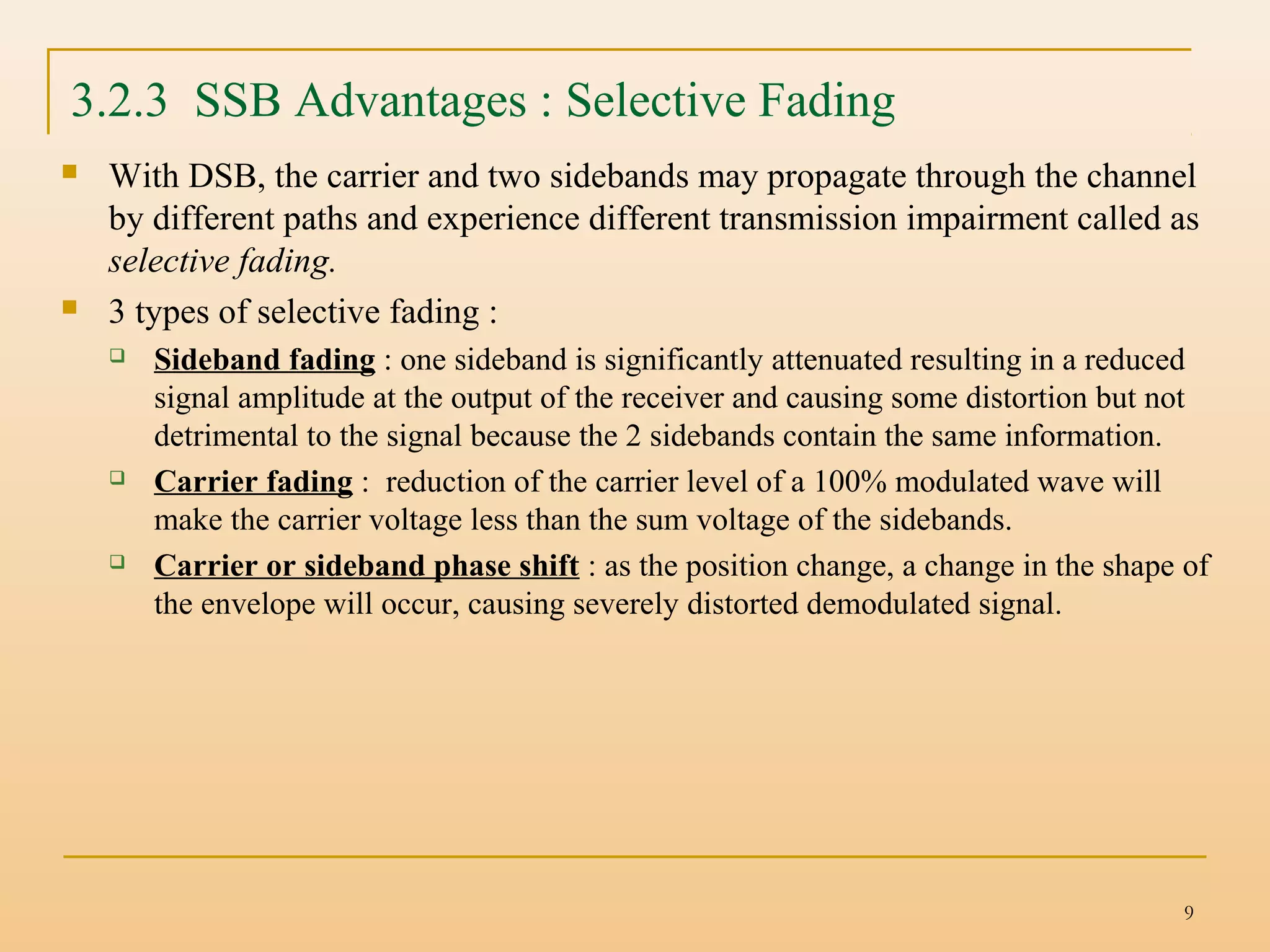 3.2.3 SSB Advantages : Selective Fading

With DSB, the carrier and two sidebands may propagate through the channel by different paths and experience different transmission impairment called as selective fading.

3 types of selective fading :

Sideband fading : one sideband is significantly attenuated resulting in a reduced signal amplitude at the output of the receiver and causing some distortion but not detrimental to the signal because the 2 sidebands contain the same information.

Carrier fading : reduction of the carrier level of a 100% modulated wave will make the carrier voltage less than the sum voltage of the sidebands.

Carrier or sideband phase shift : as the position change, a change in the shape of the envelope will occur, causing severely distorted demodulated signal.

9